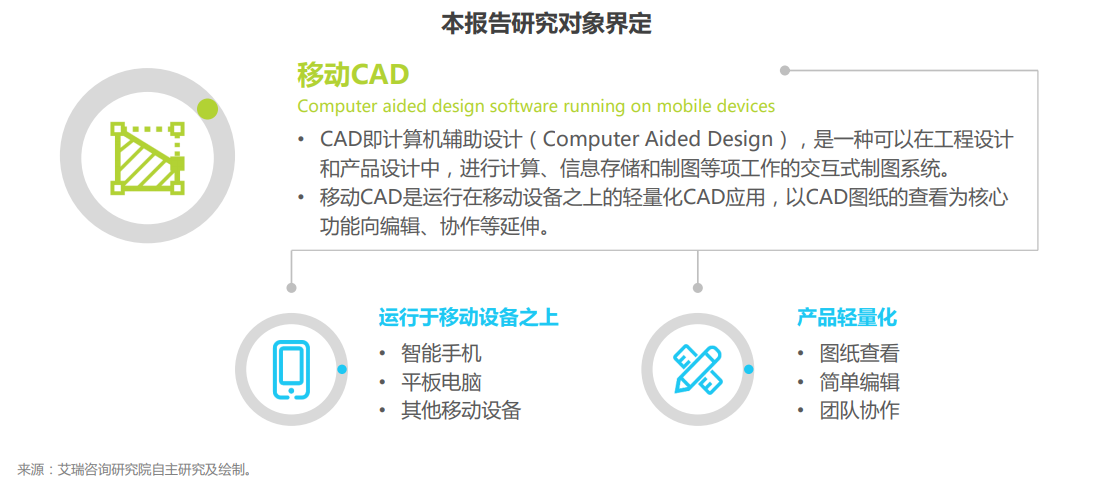 本报告研究对象界定

移动CAD

Computer aided design software running on mobile devices

• CAD即计算机辅助设计（Computer Aided Design），是一种可以在工程设计和产品设计中，进行计算、信息存储和制图等项工作的交互式制图系统。
• 移动CAD是运行在移动设备之上的轻量化CAD应用，以CAD图纸的查看为核心功能向编辑、协作等延伸。

运行于移动设备之上

• 智能手机
• 平板电脑
• 其他移动设备

产品轻量化

• 图纸查看
• 简单编辑
• 团队协作

来源：艾瑞咨询研究院自主研究及绘制。